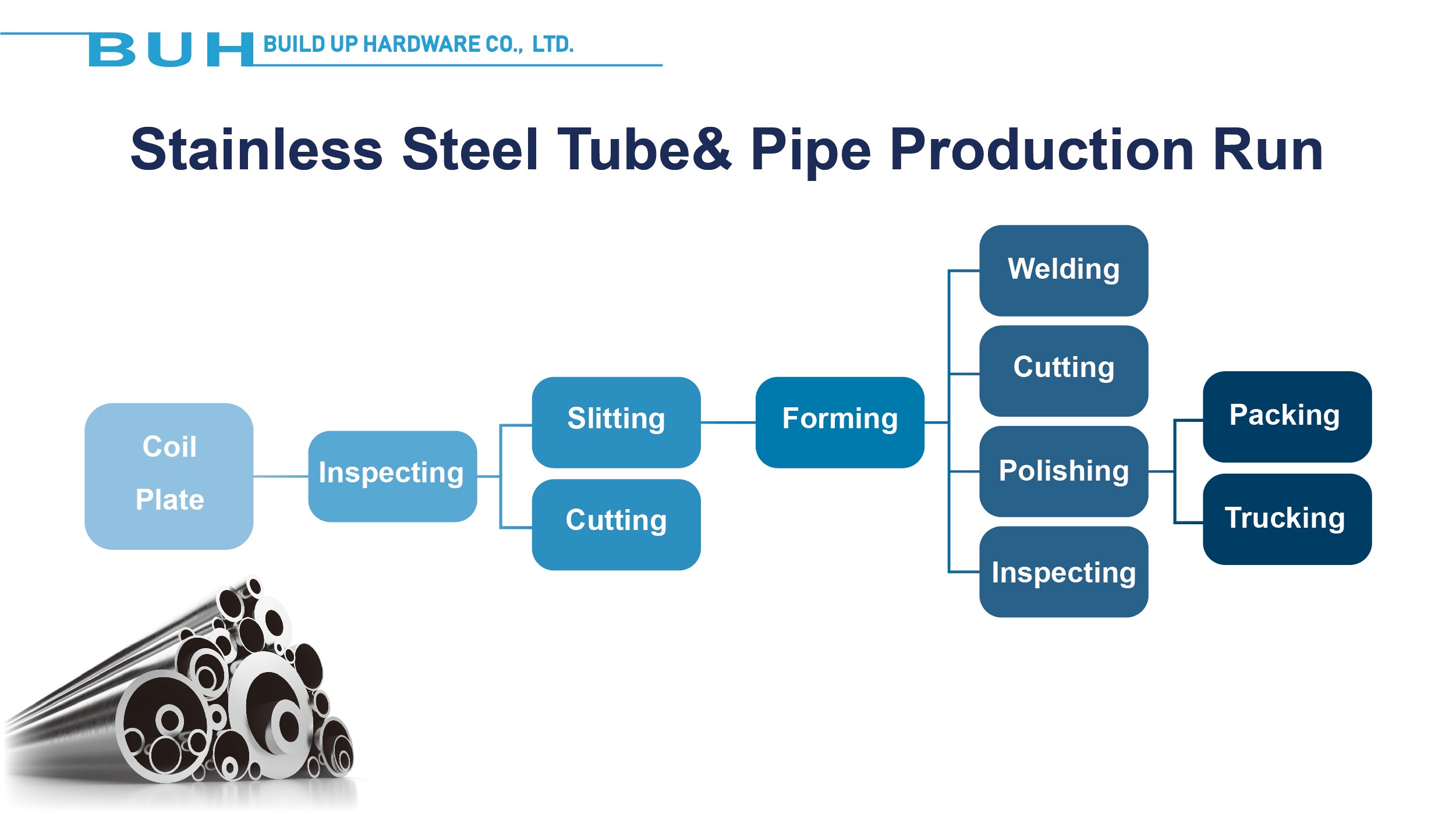 BUH BUILD UP HARDWARE CO., LTD.

Stainless Steel Tube& Pipe Production Run

Coil Plate

Inspecting

Slitting

Cutting

Forming

Welding

Cutting

Polishing

Inspecting

Packing

Trucking